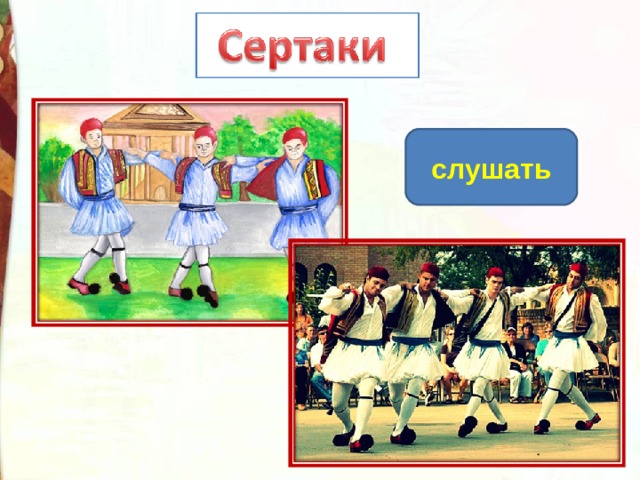 Сертаки

слушать